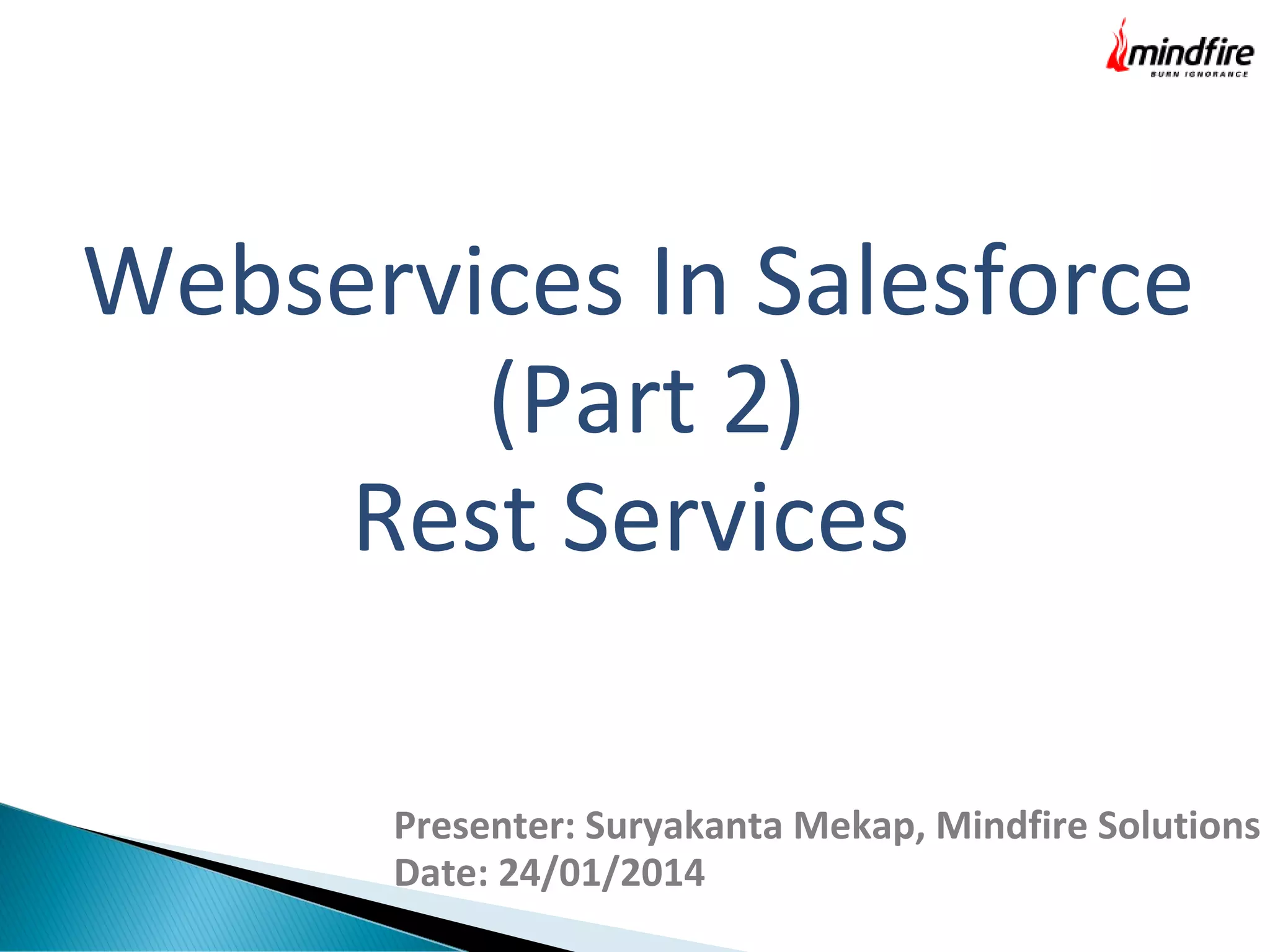 mindfire
BURN IGNORANCE

Webservices In Salesforce (Part 2)
Rest Services

Presenter: Suryakanta Mekap, Mindfire Solutions
Date: 24/01/2014